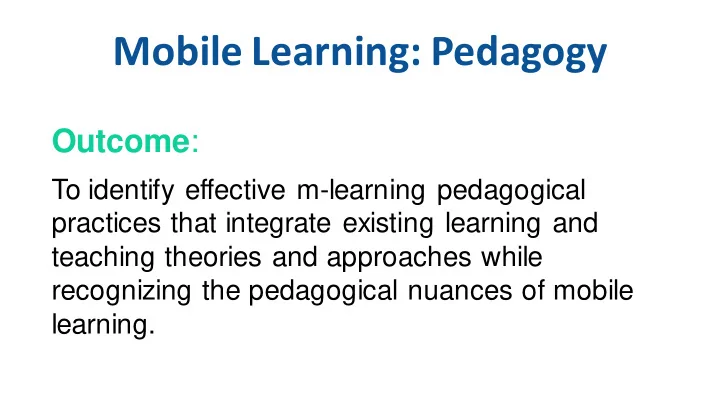 Mobile Learning: Pedagogy

Outcome:

To identify effective m-learning pedagogical practices that integrate existing learning and teaching theories and approaches while recognizing the pedagogical nuances of mobile learning.